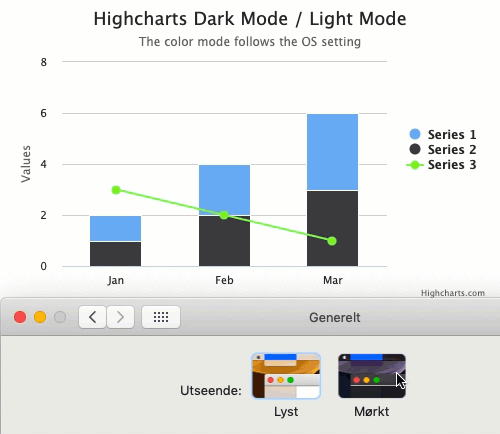 Highcharts Dark Mode / Light Mode
The color mode follows the OS setting

Values

8
6
4
2
0

Jan
Feb
Mar

Series 1
Series 2
Series 3

Highcharts.com

Generelt

Utseende:
Lyst
Mørkt